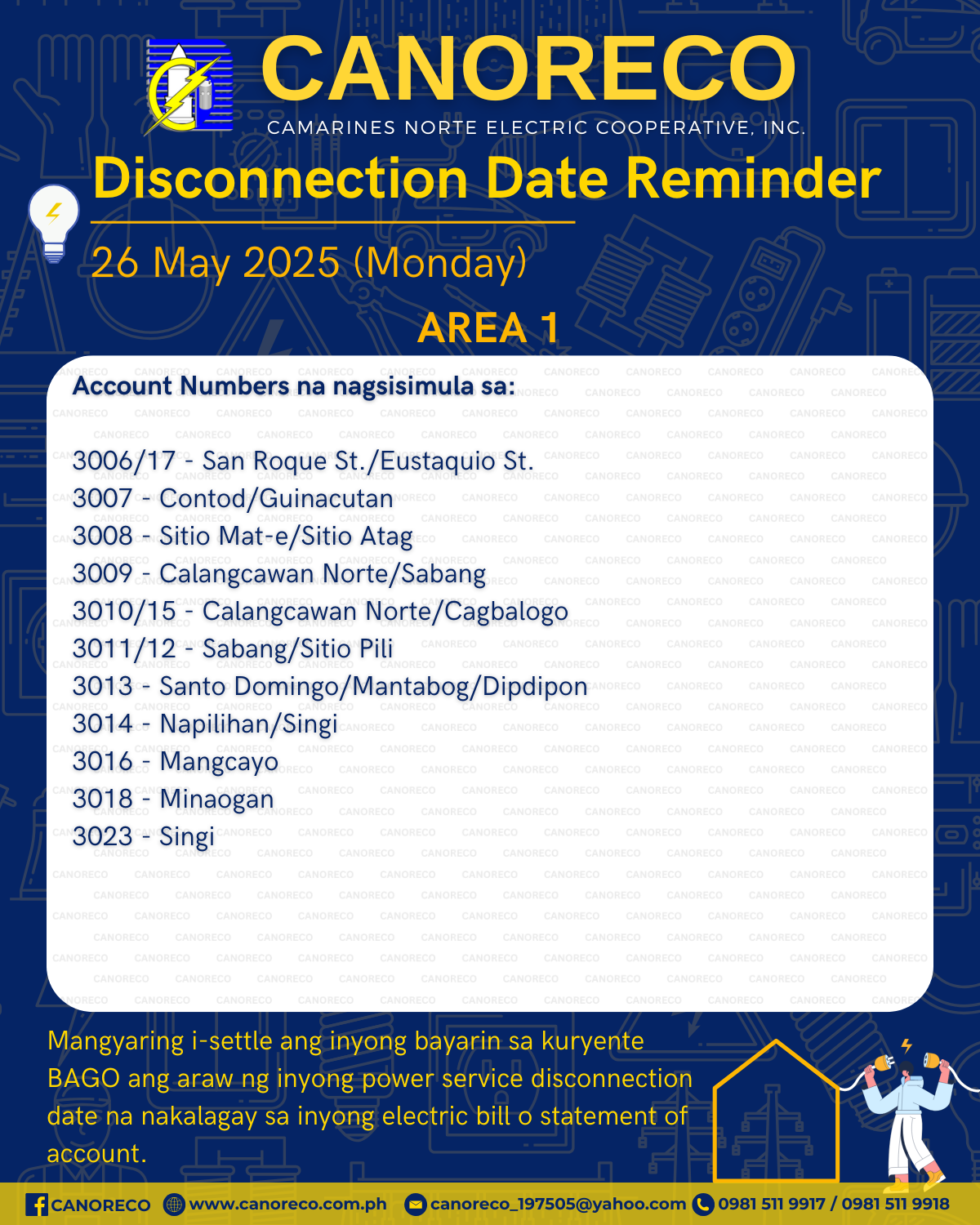 CANORECO
CAMARINES NORTE ELECTRIC COOPERATIVE, INC.

Disconnection Date Reminder

26 May 2025 (Monday)

AREA 1

Account Numbers na nagsisimula sa:

3006/17 - San Roque St./Eustaquio St.
3007 - Contod/Guinacutan
3008 - Sitio Mat-e/Sitio Atag
3009 - Calangcawan Norte/Sabang
3010/15 - Calangcawan Norte/Cagbalogo
3011/12 - Sabang/Sitio Pili
3013 - Santo Domingo/Mantabog/Dipdipon
3014 - Napilihan/Singi
3016 - Mangcayo
3018 - Minaogan
3023 - Singi

Mangyaring i-settle ang inyong bayarin sa kuryente BAGO ang araw ng inyong power service disconnection date na nakalagay sa inyong electric bill o statement of account.

CANORECO www.canoreco.com.ph canoreco_197505@yahoo.com 0981 511 9917 / 0981 511 9918